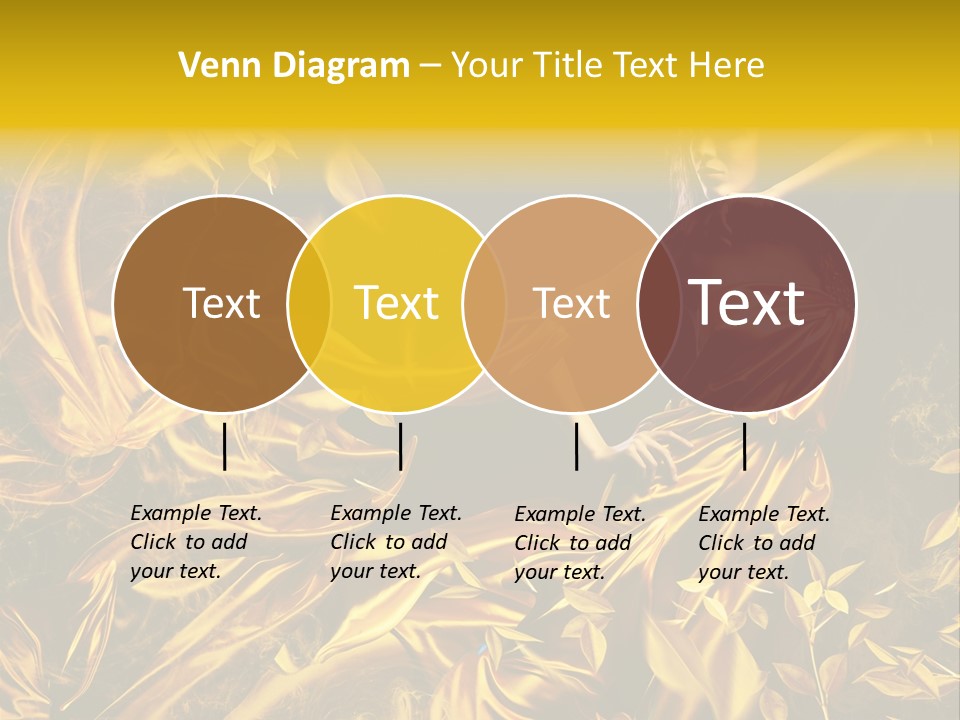 Venn Diagram – Your Title Text Here

Text

Text

Text

Text

Example Text. Click to add your text.

Example Text. Click to add your text.

Example Text. Click to add your text.

Example Text. Click to add your text.